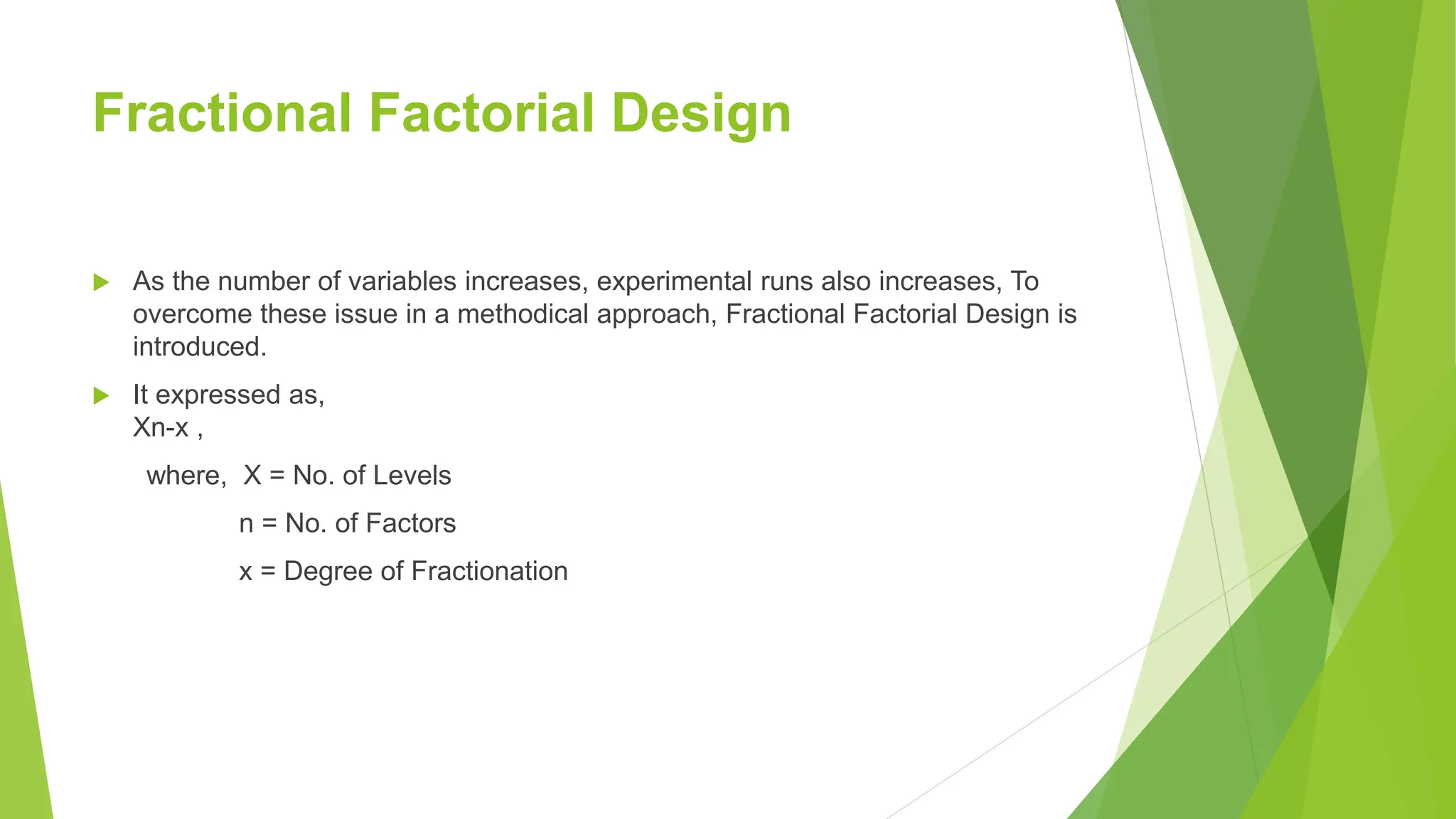 Fractional Factorial Design

As the number of variables increases, experimental runs also increases, To overcome these issue in a methodical approach, Fractional Factorial Design is introduced.

It expressed as,
Xn-x ,

where, X = No. of Levels

n = No. of Factors

x = Degree of Fractionation